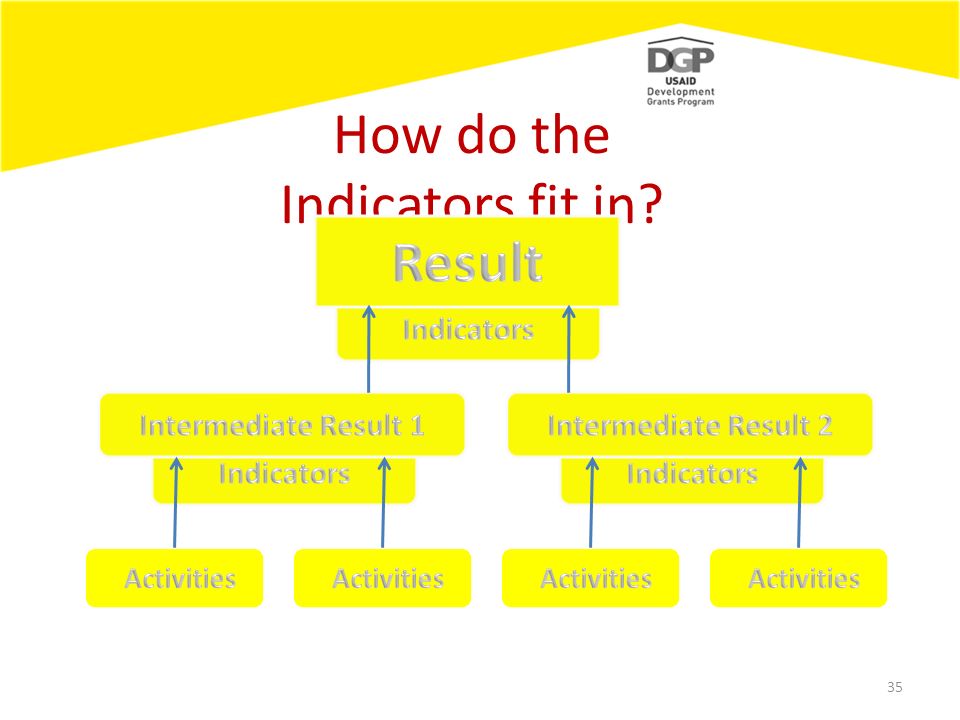 DGP
USAID
Development
Grants Program

How do the Indicators fit in?

Result

Indicators

Intermediate Result 1

Indicators

Intermediate Result 2

Indicators

Activities

Activities

Activities

Activities

35